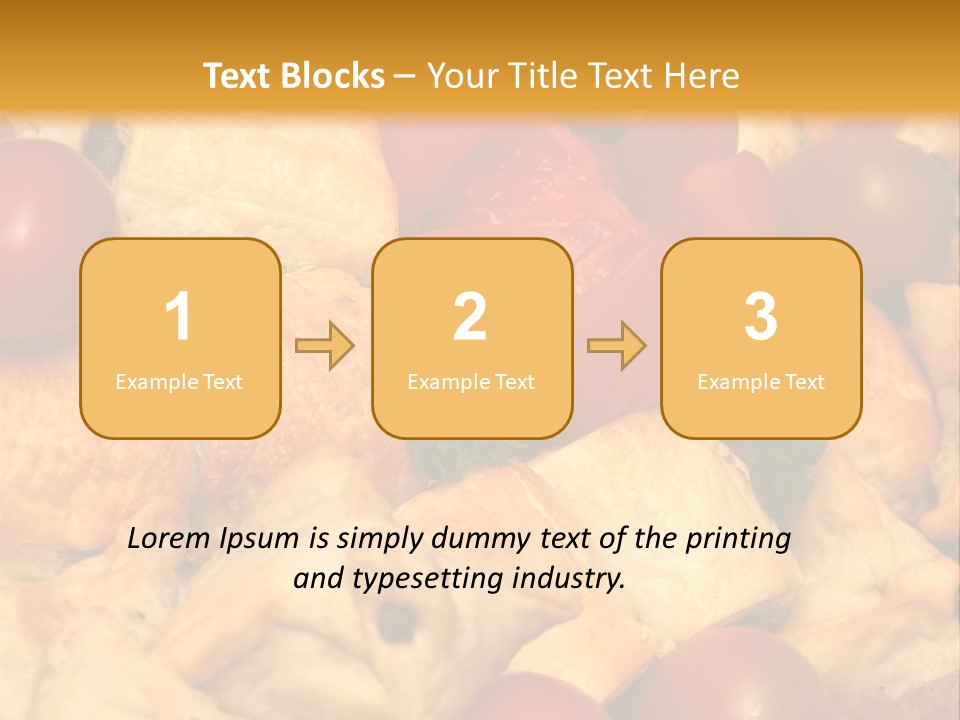 Text Blocks – Your Title Text Here

1
Example Text

2
Example Text

3
Example Text

Lorem Ipsum is simply dummy text of the printing and typesetting industry.